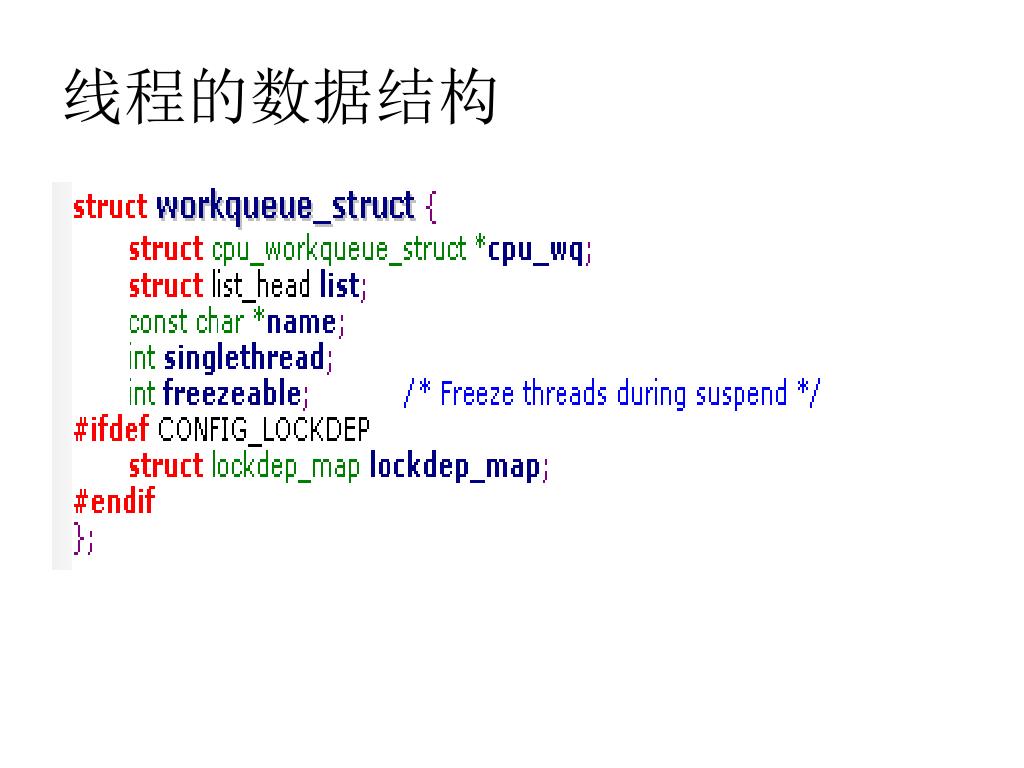 线程的数据结构

struct workqueue_struct {
    struct cpu_workqueue_struct *cpu_wq;
    struct list_head list;
    const char *name;
    int singlethread;
    int freezeable;          /* Freeze threads during suspend */
#ifdef CONFIG_LOCKDEP
    struct lockdep_map lockdep_map;
#endif
};